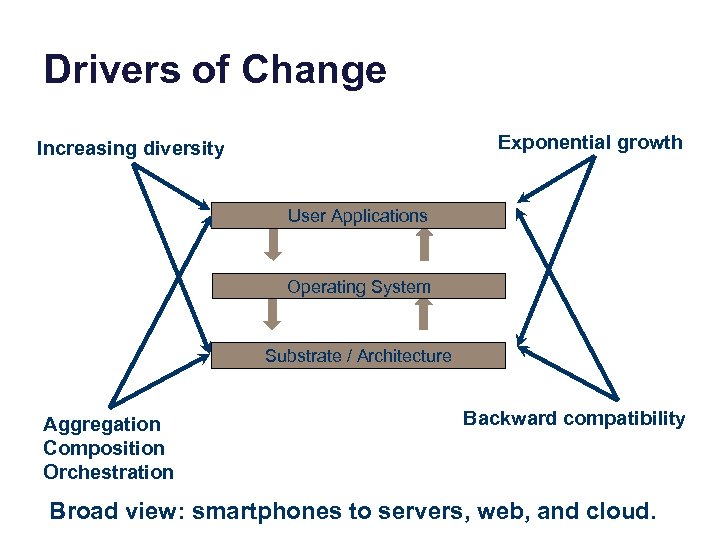 Drivers of Change

Increasing diversity

Exponential growth

User Applications

Operating System

Substrate / Architecture

Aggregation
Composition
Orchestration

Backward compatibility

Broad view: smartphones to servers, web, and cloud.